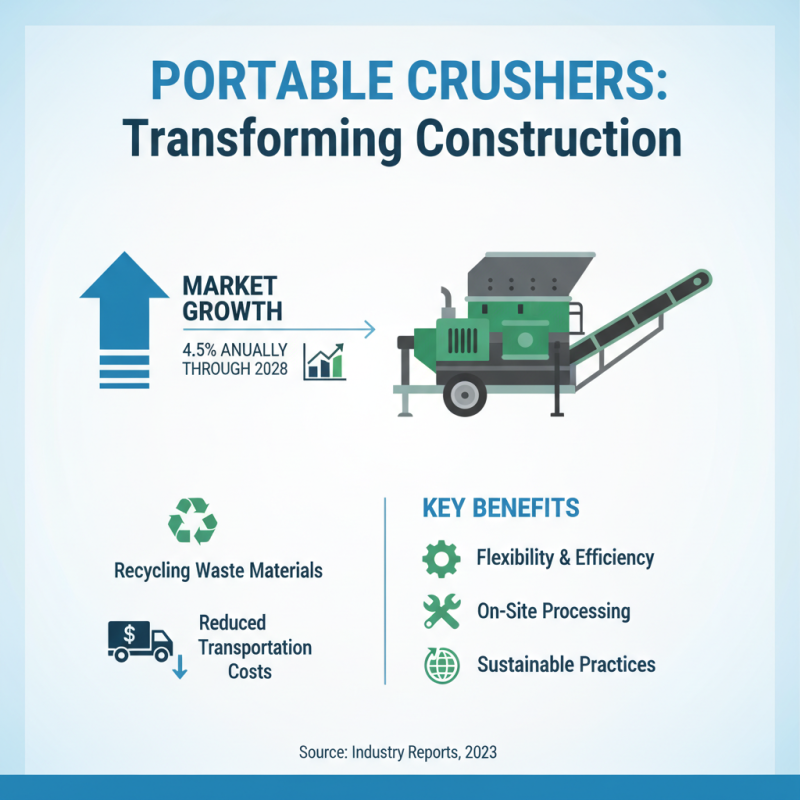 PORTABLE CRUSHERS:
Transforming Construction

MARKET GROWTH

4.5% ANUALLY THROUGH 2028

Recycling Waste Materials

$

Reduced Transportation Costs

KEY BENEFITS

Flexibility & Efficiency

On-Site Processing

Sustainable Practices

Source: Industry Reports, 2023